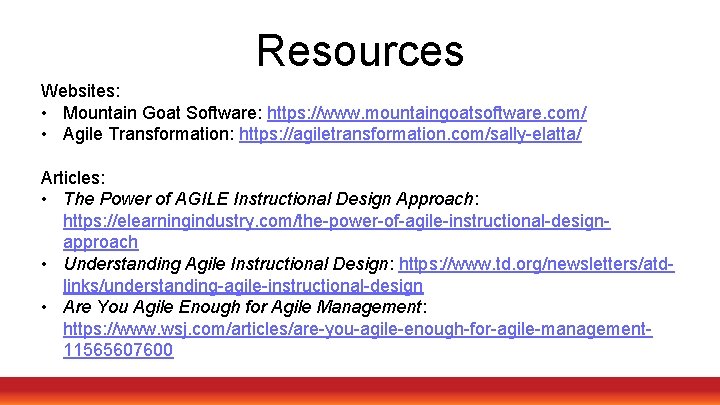 Resources

Websites:
• Mountain Goat Software: https://www.mountaingoatsoftware.com/
• Agile Transformation: https://agiletransformation.com/sally-elatta/

Articles:
• The Power of AGILE Instructional Design Approach: https://elearningindustry.com/the-power-of-agile-instructional-design-approach
• Understanding Agile Instructional Design: https://www.td.org/newsletters/atd-links/understanding-agile-instructional-design
• Are You Agile Enough for Agile Management: https://www.wsj.com/articles/are-you-agile-enough-for-agile-management-11565607600